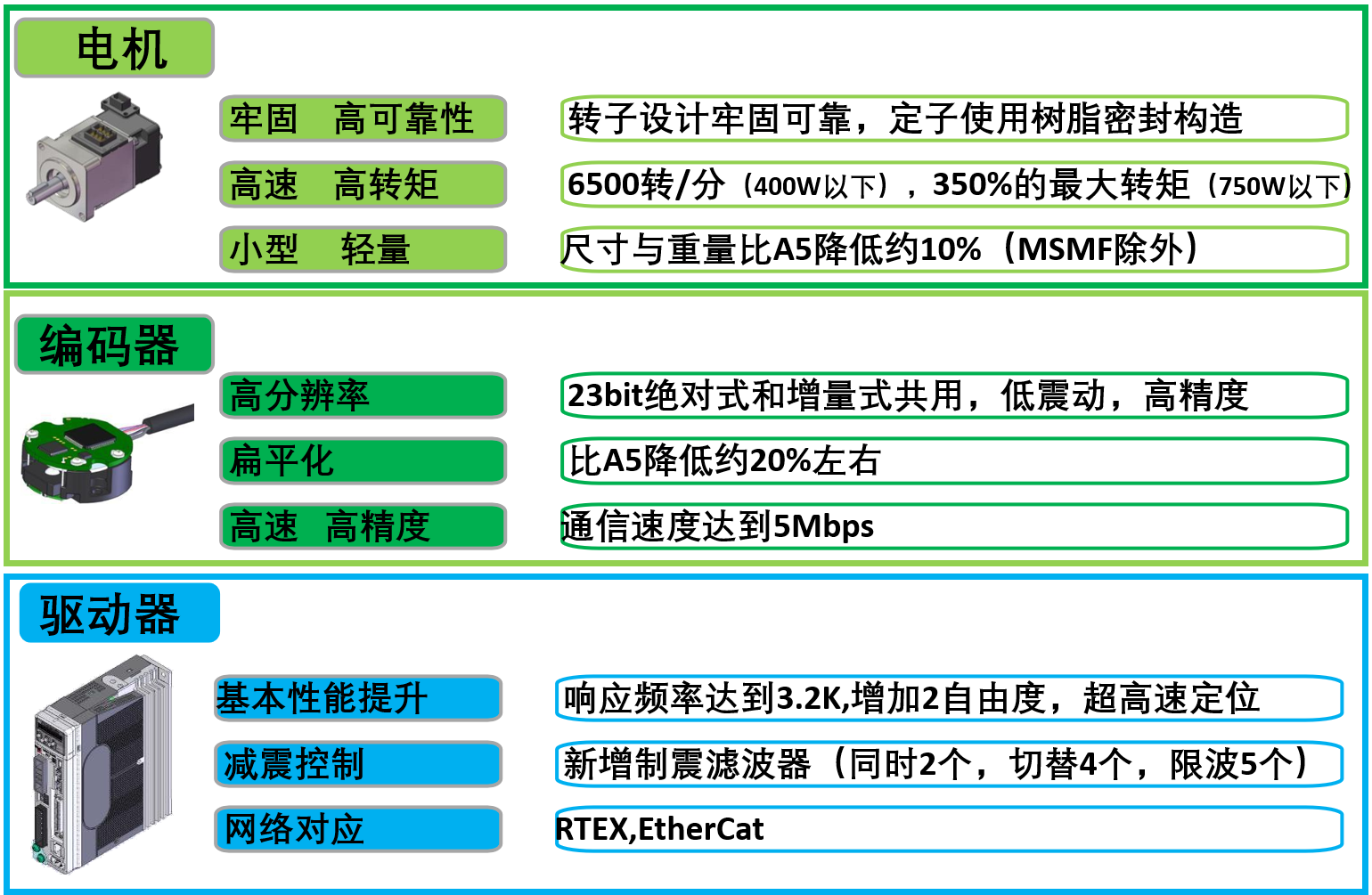 电机

牢固　高可靠性

转子设计牢固可靠，定子使用树脂密封构造

高速　高转矩

6500转/分（400W以下），350%的最大转矩（750W以下）

小型　轻量

尺寸与重量比A5降低约10%（MSMF除外）

编码器

高分辨率

23bit绝对式和增量式共用，低震动，高精度

扁平化

比A5降低约20%左右

高速　高精度

通信速度达到5Mbps

驱动器

基本性能提升

响应频率达到3.2K,增加2自由度，超高速定位

减震控制

新增制震滤波器（同时2个，切替4个，限波5个）

网络对应

RTEX,EtherCat